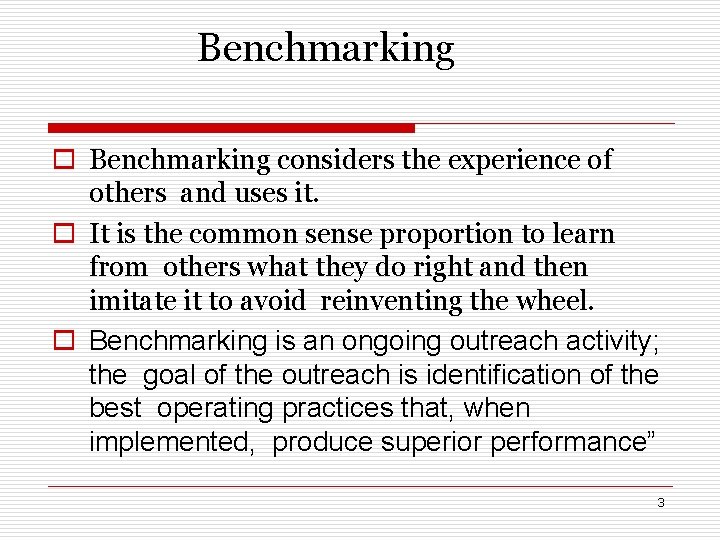 Benchmarking

Benchmarking considers the experience of others and uses it.

It is the common sense proportion to learn from others what they do right and then imitate it to avoid reinventing the wheel.

Benchmarking is an ongoing outreach activity; the goal of the outreach is identification of the best operating practices that, when implemented, produce superior performance”

3